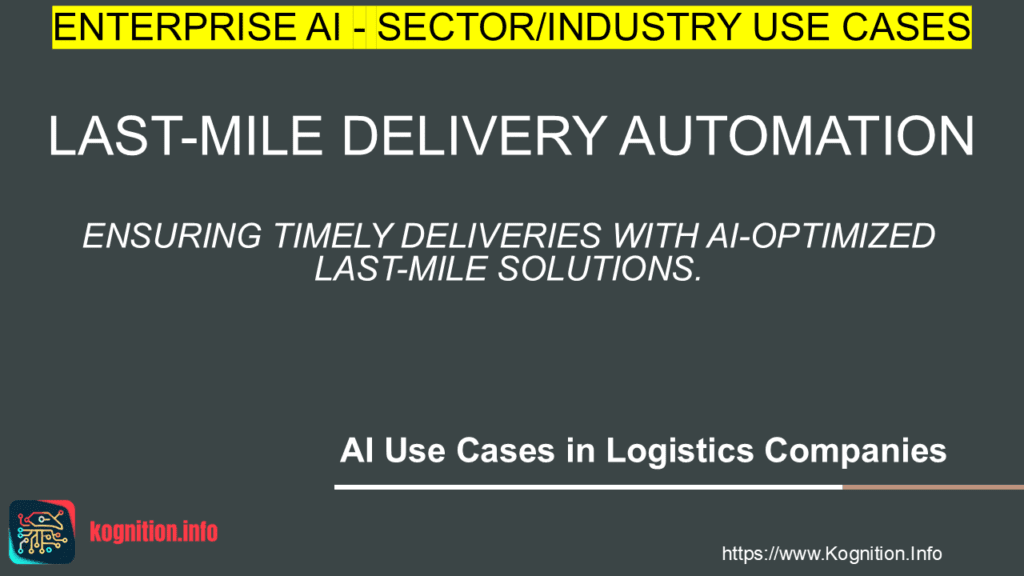 ENTERPRISE AI - SECTOR/INDUSTRY USE CASES

LAST-MILE DELIVERY AUTOMATION

ENSURING TIMELY DELIVERIES WITH AI-OPTIMIZED LAST-MILE SOLUTIONS.

AI Use Cases in Logistics Companies

kognition.info

https://www.Kognition.Info